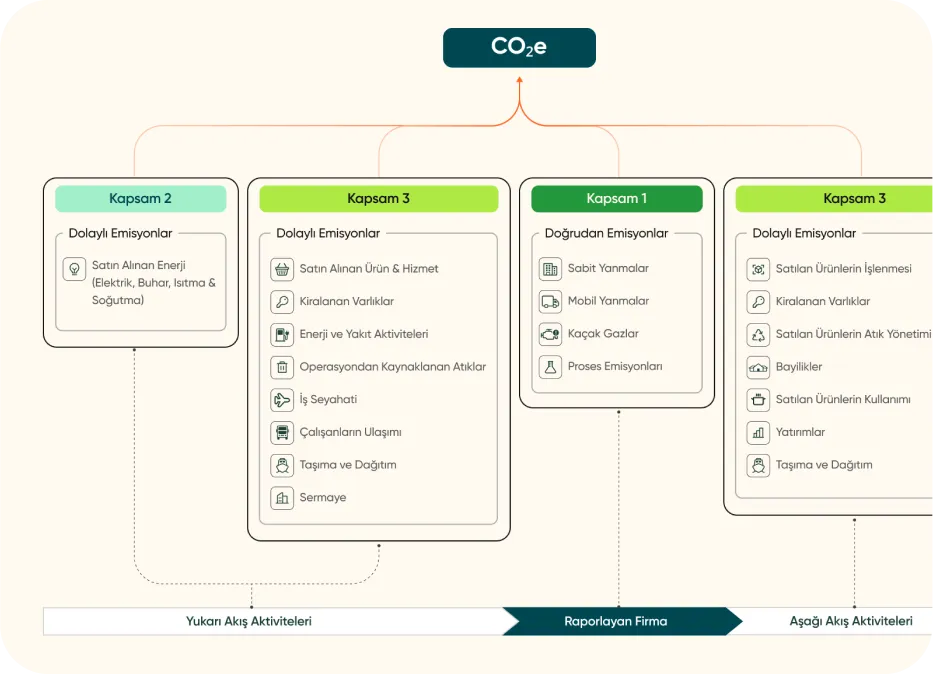 $CO_2e$

Kapsam 2

Dolaylı Emisyonlar

Satın Alınan Enerji (Elektrik, Buhar, Isıtma & Soğutma)

Kapsam 3

Dolaylı Emisyonlar

Satın Alınan Ürün & Hizmet

Kiralanan Varlıklar

Enerji ve Yakıt Aktiviteleri

Operasyondan Kaynaklanan Atıklar

İş Seyahati

Çalışanların Ulaşımı

Taşıma ve Dağıtım

Sermaye

Kapsam 1

Doğrudan Emisyonlar

Sabit Yanmalar

Mobil Yanmalar

Kaçak Gazlar

Proses Emisyonları

Kapsam 3

Dolaylı Emisyonlar

Satılan Ürünlerin İşlenmesi

Kiralanan Varlıklar

Satılan Ürünlerin Atık Yönetimi

Bayilikler

Satılan Ürünlerin Kullanımı

Yatırımlar

Taşıma ve Dağıtım

Yukarı Akış Aktiviteleri

Raporlayan Firma

Aşağı Akış Aktiviteleri